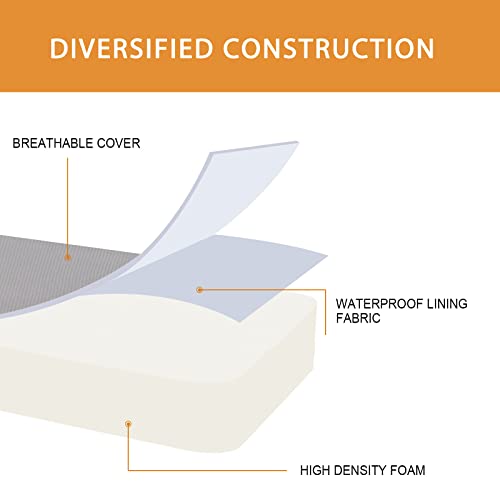 DIVERSIFIED CONSTRUCTION

BREATHABLE COVER

WATERPROOF LINING FABRIC

HIGH DENSITY FOAM